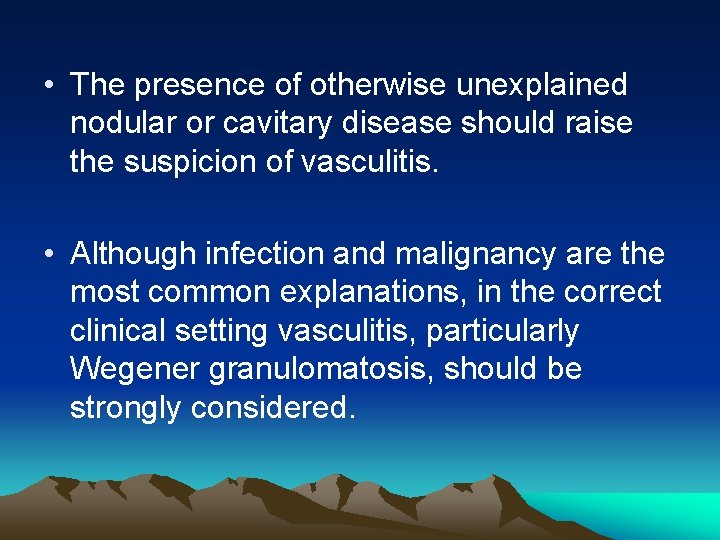 • The presence of otherwise unexplained nodular or cavitary disease should raise the suspicion of vasculitis.

• Although infection and malignancy are the most common explanations, in the correct clinical setting vasculitis, particularly Wegener granulomatosis, should be strongly considered.